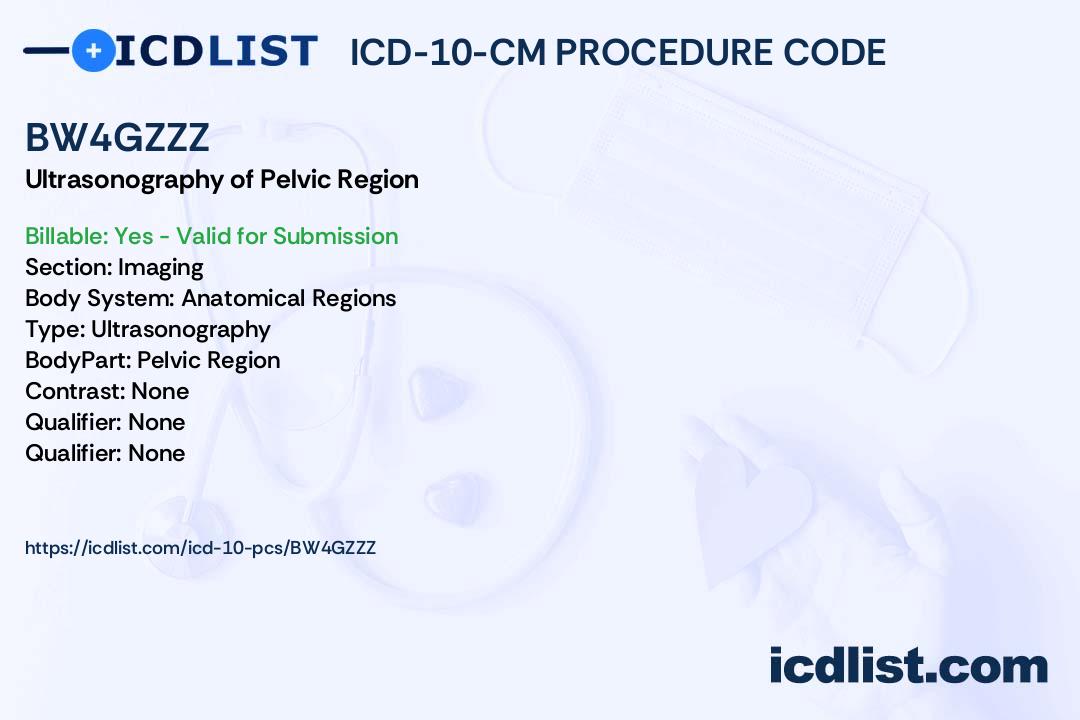 ICDLIST ICD-10-CM PROCEDURE CODE

BW4GZZZ
Ultrasonography of Pelvic Region

Billable: Yes - Valid for Submission
Section: Imaging
Body System: Anatomical Regions
Type: Ultrasonography
BodyPart: Pelvic Region
Contrast: None
Qualifier: None
Qualifier: None

https://icdlist.com/icd-10-pcs/BW4GZZZ

icdlist.com